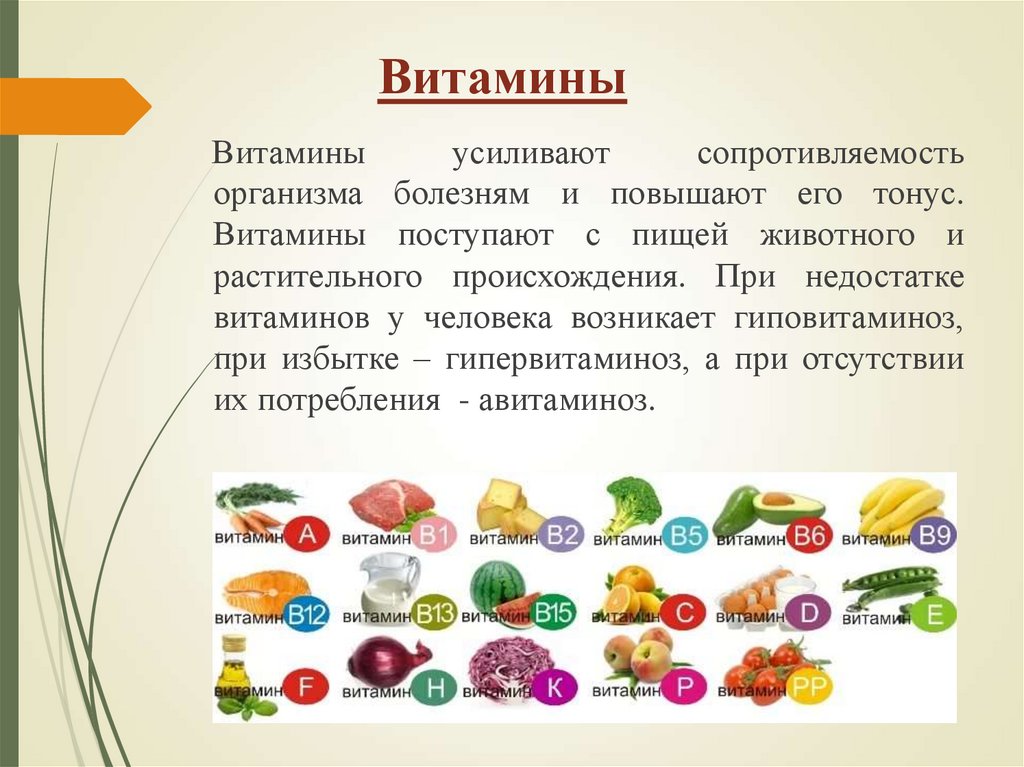 Витамины

Витамины усиливают сопротивляемость организма болезням и повышают его тонус. Витамины поступают с пищей животного и растительного происхождения. При недостатке витаминов у человека возникает гиповитаминоз, при избытке – гипервитаминоз, а при отсутствии их потребления - авитаминоз.

витамин A
витамин B1
витамин B2
витамин B5
витамин B6
витамин B9
витамин B12
витамин B13
витамин B15
витамин C
витамин D
витамин E
витамин F
витамин H
витамин K
витамин P
витамин PP